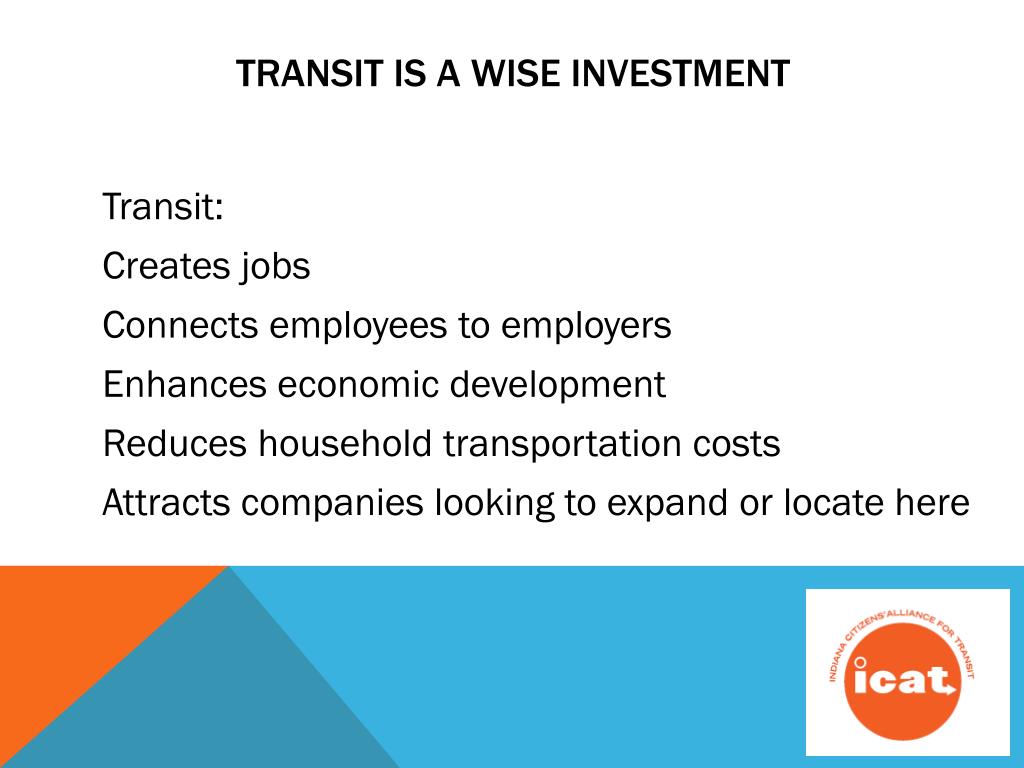 TRANSIT IS A WISE INVESTMENT

Transit:

Creates jobs

Connects employees to employers

Enhances economic development

Reduces household transportation costs

Attracts companies looking to expand or locate here

INDIANA CITIZENS' ALLIANCE FOR TRANSIT

icat